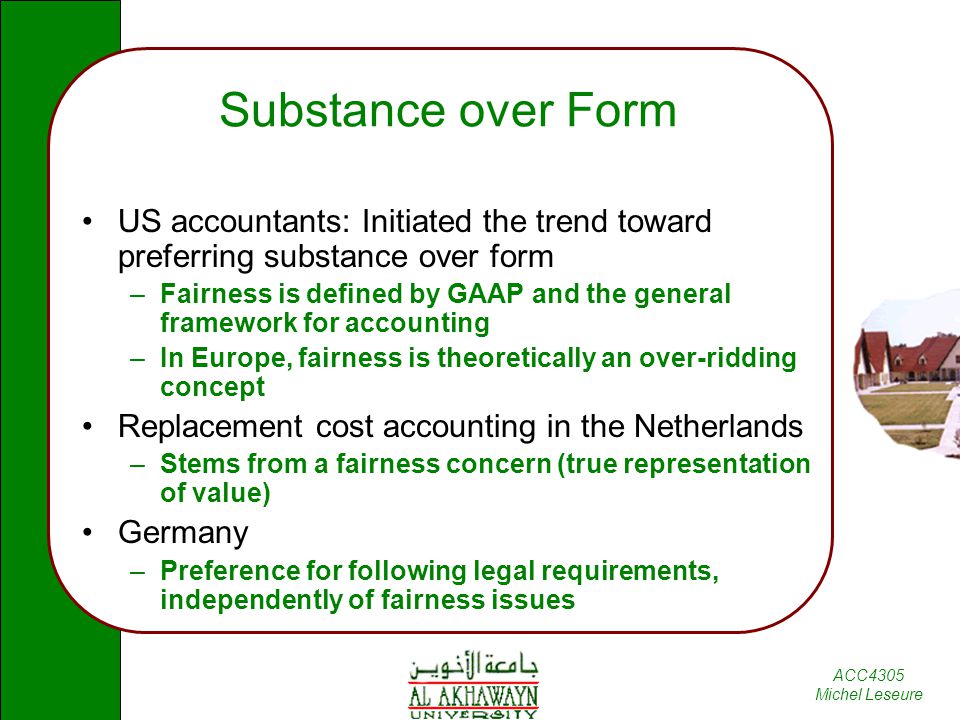 Substance over Form

• US accountants: Initiated the trend toward preferring substance over form
– Fairness is defined by GAAP and the general framework for accounting
– In Europe, fairness is theoretically an over-ridding concept
• Replacement cost accounting in the Netherlands
– Stems from a fairness concern (true representation of value)
• Germany
– Preference for following legal requirements, independently of fairness issues

جامعة الأخوين
AL AKHAWAYN
UNIVERSITY

ACC4305
Michel Leseure